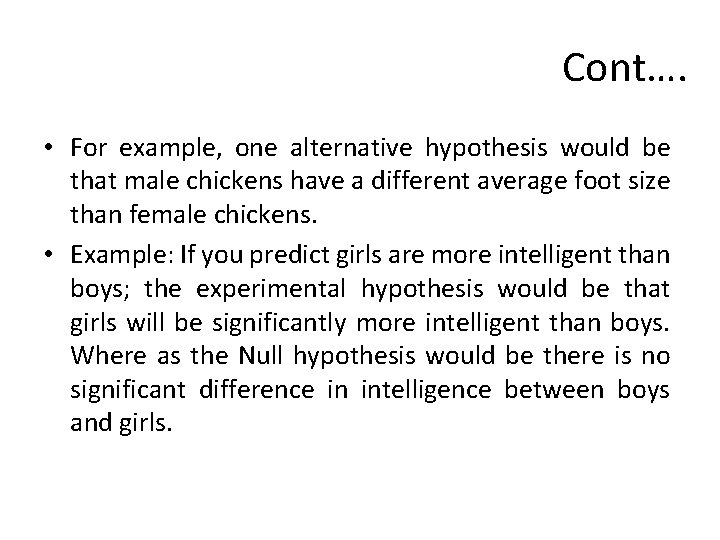 Cont….

• For example, one alternative hypothesis would be that male chickens have a different average foot size than female chickens.

• Example: If you predict girls are more intelligent than boys; the experimental hypothesis would be that girls will be significantly more intelligent than boys. Where as the Null hypothesis would be there is no significant difference in intelligence between boys and girls.